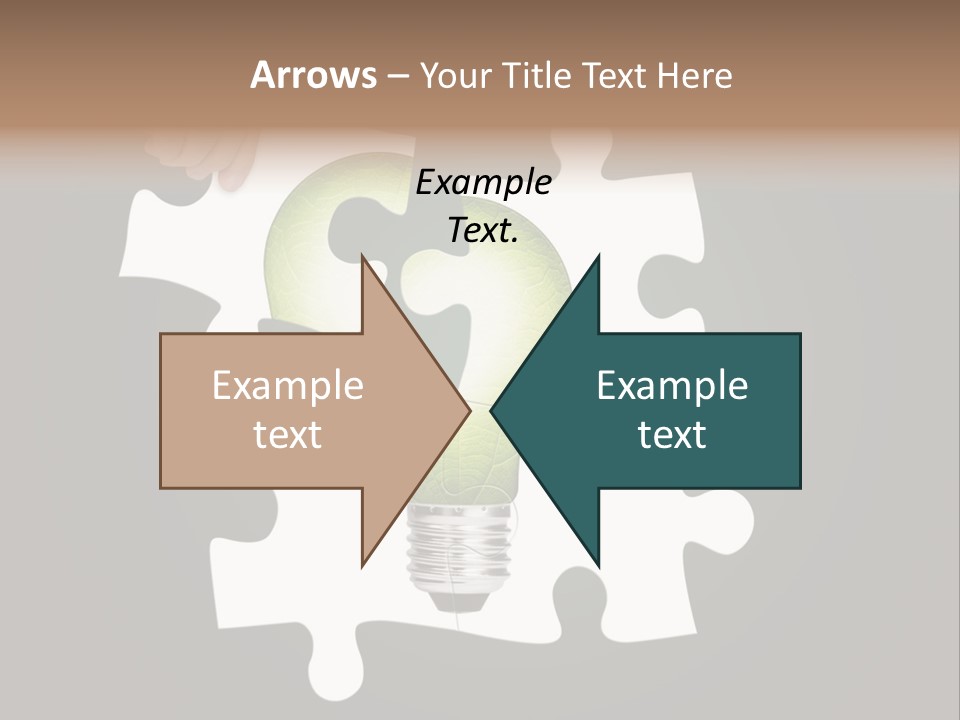 Arrows – Your Title Text Here

Example Text.

Example text

Example text